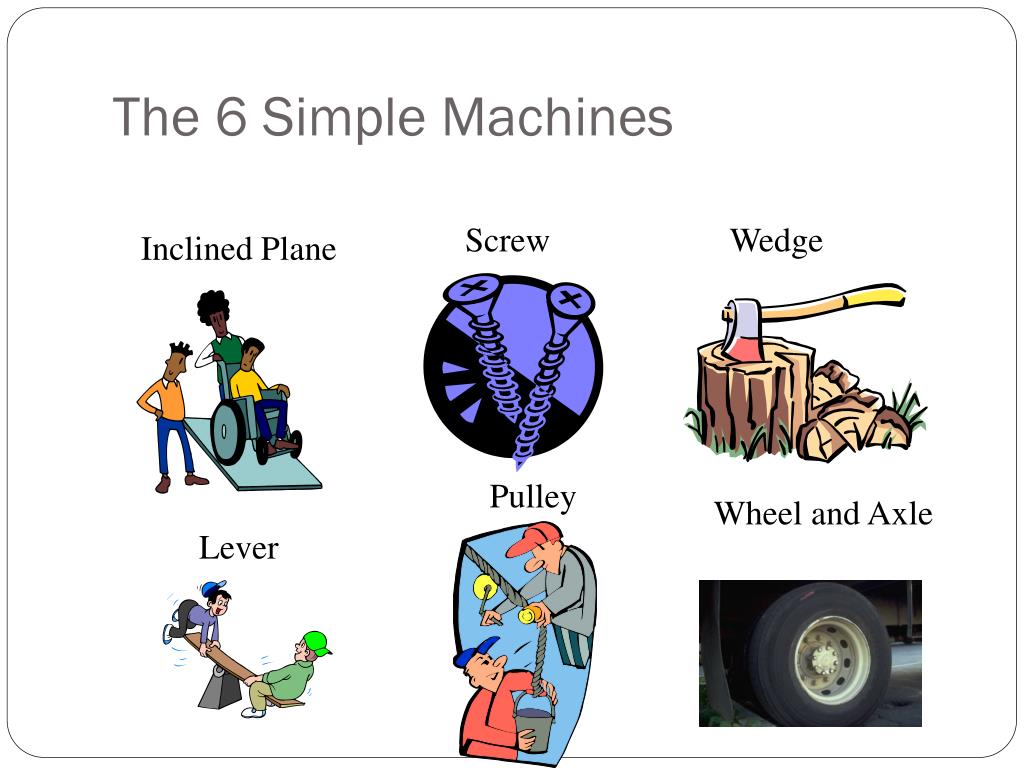 The 6 Simple Machines

Inclined Plane

Screw

Wedge

Pulley

Wheel and Axle

Lever